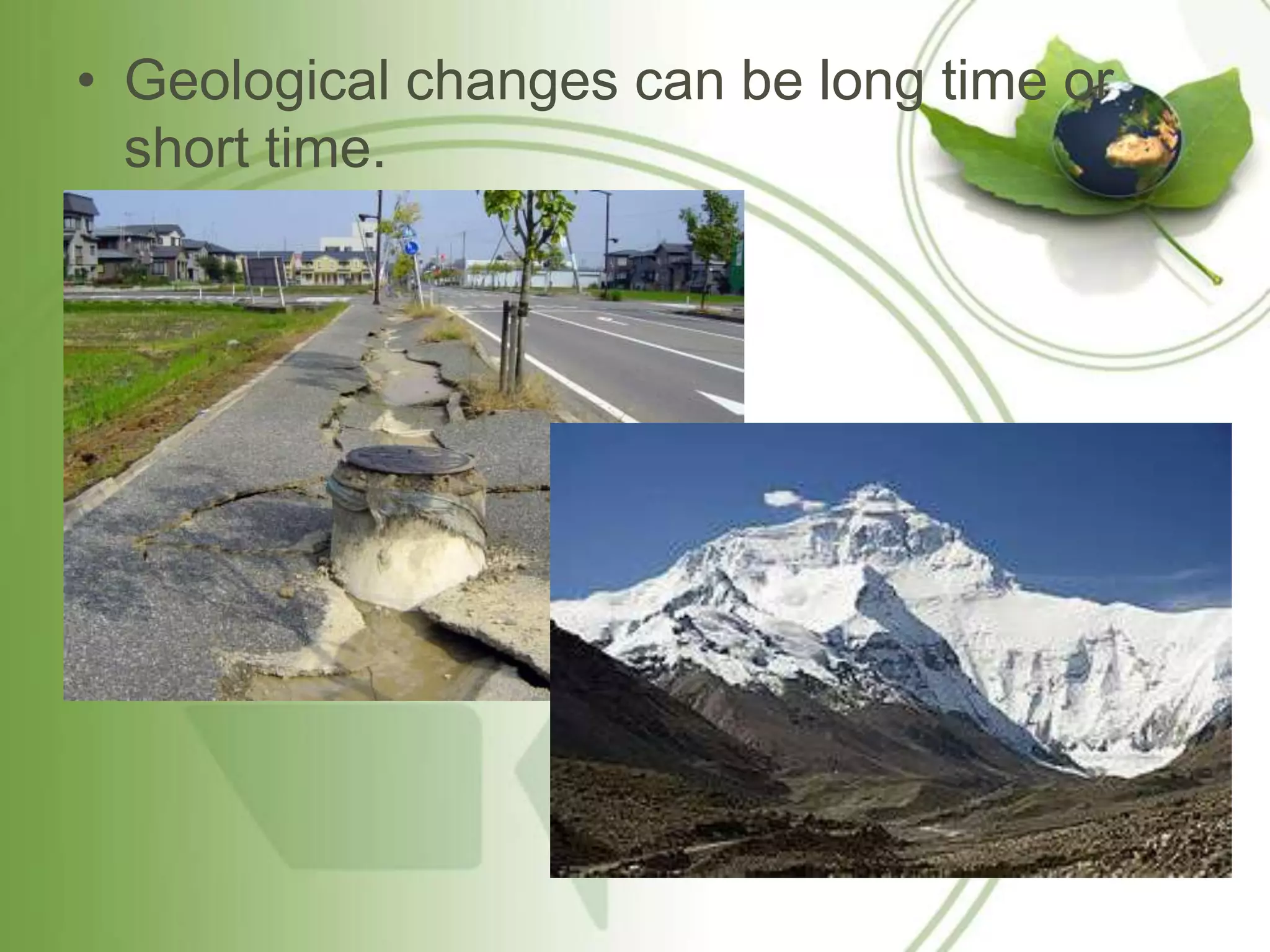 • Geological changes can be long time or short time.